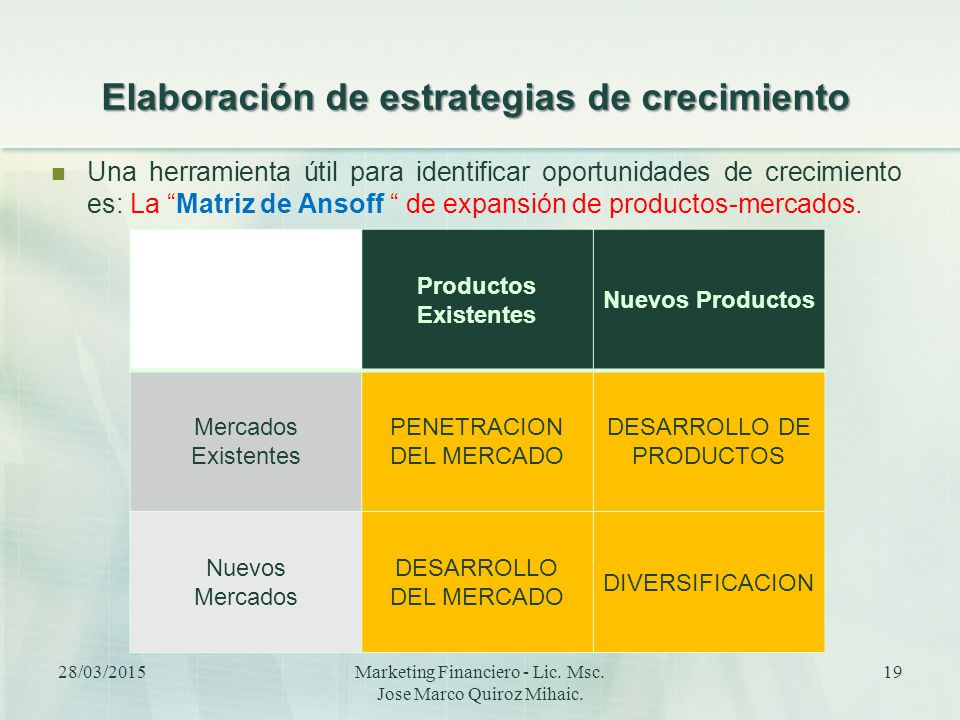 Elaboración de estrategias de crecimiento

Una herramienta útil para identificar oportunidades de crecimiento es: La “Matriz de Ansoff “ de expansión de productos-mercados.

| | Productos Existentes | Nuevos Productos |
|---|---|---|
| Mercados Existentes | PENETRACION DEL MERCADO | DESARROLLO DE PRODUCTOS |
| Nuevos Mercados | DESARROLLO DEL MERCADO | DIVERSIFICACION |

28/03/2015

Marketing Financiero - Lic. Msc. Jose Marco Quiroz Mihaic.

19